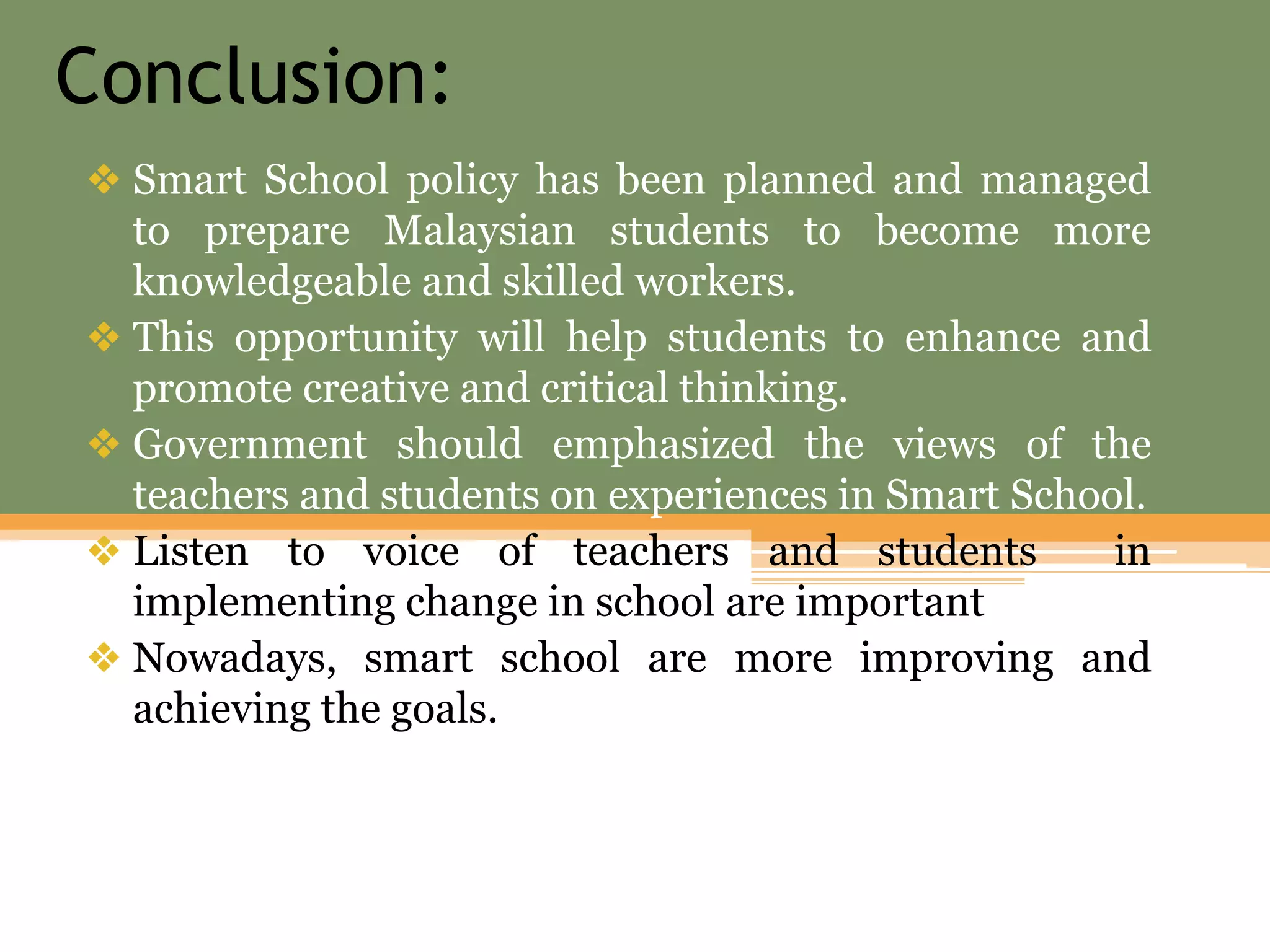 Conclusion:

❖ Smart School policy has been planned and managed to prepare Malaysian students to become more knowledgeable and skilled workers.

❖ This opportunity will help students to enhance and promote creative and critical thinking.

❖ Government should emphasized the views of the teachers and students on experiences in Smart School.

❖ Listen to voice of teachers and students in implementing change in school are important

❖ Nowadays, smart school are more improving and achieving the goals.